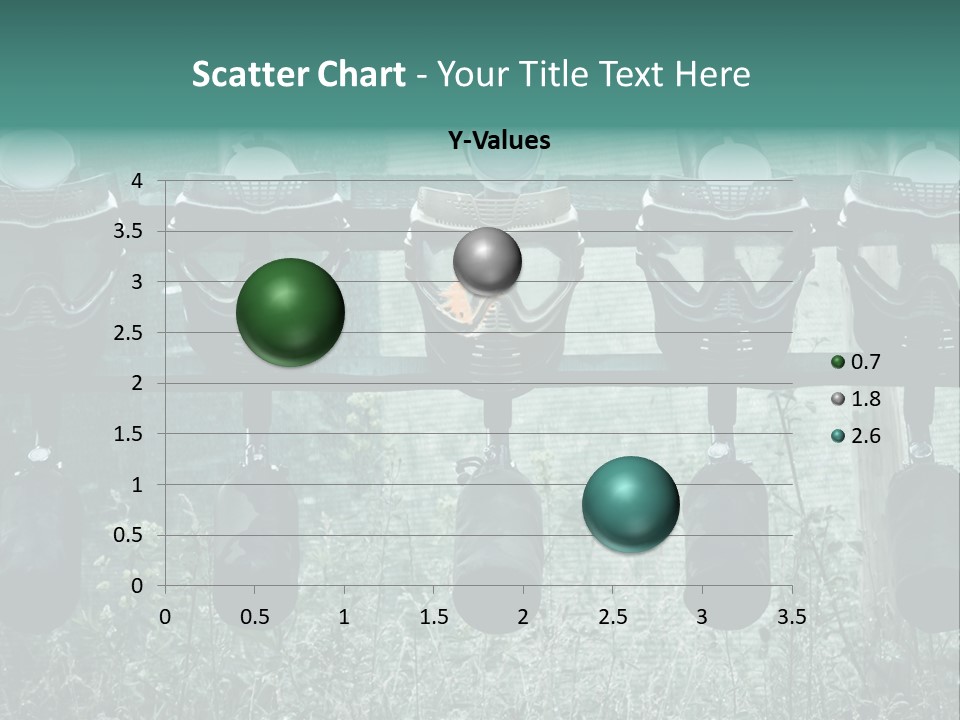 Scatter Chart - Your Title Text Here

Y-Values

4
3.5
3
2.5
2
1.5
1
0.5
0

0 0.5 1 1.5 2 2.5 3 3.5

0.7
1.8
2.6